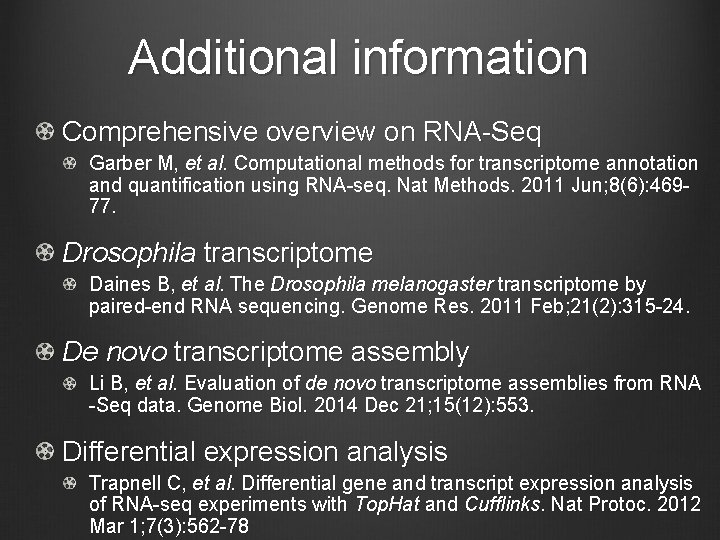 Additional information

Comprehensive overview on RNA-Seq

Garber M, et al. Computational methods for transcriptome annotation and quantification using RNA-seq. Nat Methods. 2011 Jun;8(6):469-77.

Drosophila transcriptome

Daines B, et al. The Drosophila melanogaster transcriptome by paired-end RNA sequencing. Genome Res. 2011 Feb;21(2):315-24.

De novo transcriptome assembly

Li B, et al. Evaluation of de novo transcriptome assemblies from RNA -Seq data. Genome Biol. 2014 Dec 21;15(12):553.

Differential expression analysis

Trapnell C, et al. Differential gene and transcript expression analysis of RNA-seq experiments with TopHat and Cufflinks. Nat Protoc. 2012 Mar 1;7(3):562-78